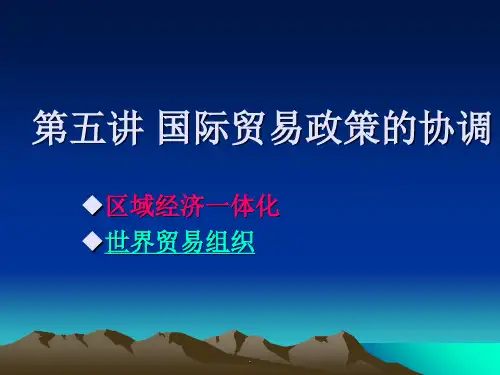 第五讲 国际贸易政策的协调

◆区域经济一体化
◆世界贸易组织